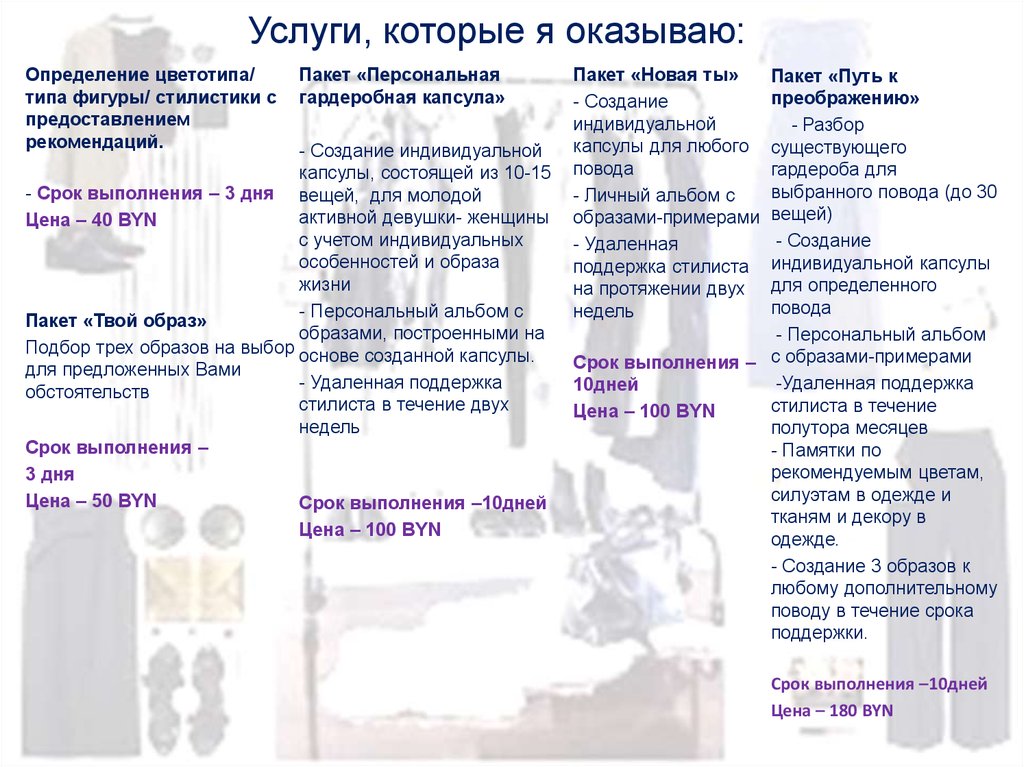 Услуги, которые я оказываю:

Определение цветотипа/ типа фигуры/ стилистики с предоставлением рекомендаций.

- Срок выполнения – 3 дня
Цена – 40 BYN

Пакет «Твой образ»
Подбор трех образов на выбор для предложенных Вами обстоятельств

Срок выполнения – 3 дня
Цена – 50 BYN

Пакет «Персональная гардеробная капсула»

- Создание индивидуальной капсулы, состоящей из 10-15 вещей, для молодой активной девушки- женщины с учетом индивидуальных особенностей и образа жизни
- Персональный альбом с образами, построенными на основе созданной капсулы.
- Удаленная поддержка стилиста в течение двух недель

Срок выполнения –10дней
Цена – 100 BYN

Пакет «Новая ты»
- Создание индивидуальной капсулы для любого повода
- Личный альбом с образами-примерами
- Удаленная поддержка стилиста на протяжении двух недель

Срок выполнения – 10дней
Цена – 100 BYN

Пакет «Путь к преображению»
- Разбор существующего гардероба для выбранного повода (до 30 вещей)
- Создание индивидуальной капсулы для определенного повода
- Персональный альбом с образами-примерами
-Удаленная поддержка стилиста в течение полутора месяцев
- Памятки по рекомендуемым цветам, силуэтам в одежде и тканям и декору в одежде.
- Создание 3 образов к любому дополнительному поводу в течение срока поддержки.

Срок выполнения –10дней
Цена – 180 BYN